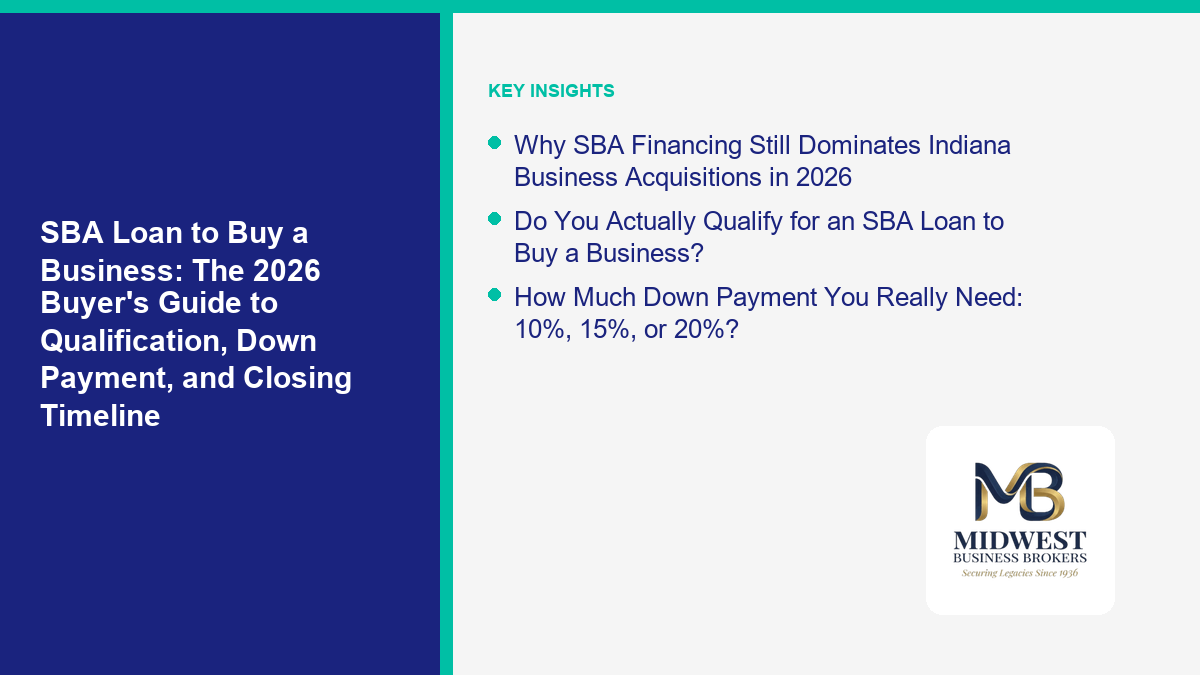 SBA Loan to Buy a Business: The 2026 Buyer's Guide to Qualification, Down Payment, and Closing Timeline

KEY INSIGHTS

• Why SBA Financing Still Dominates Indiana Business Acquisitions in 2026

• Do You Actually Qualify for an SBA Loan to Buy a Business?

• How Much Down Payment You Really Need: 10%, 15%, or 20%?

MB
MIDWEST
BUSINESS BROKERS
Securing Legacies Since 1936